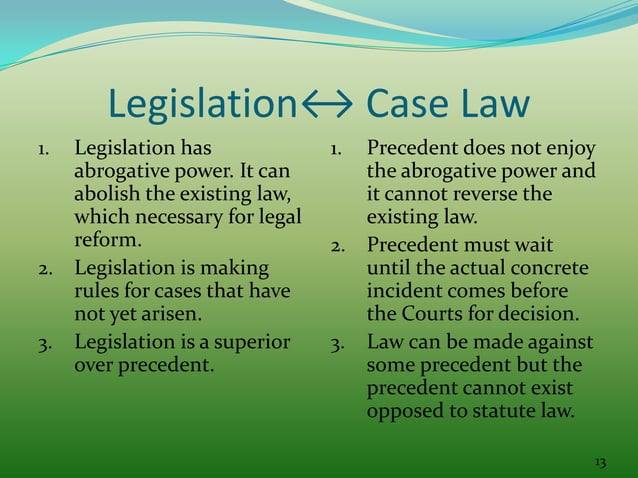 Legislation↔ Case Law

1. Legislation has abrogative power. It can abolish the existing law, which necessary for legal reform.
2. Legislation is making rules for cases that have not yet arisen.
3. Legislation is a superior over precedent.

1. Precedent does not enjoy the abrogative power and it cannot reverse the existing law.
2. Precedent must wait until the actual concrete incident comes before the Courts for decision.
3. Law can be made against some precedent but the precedent cannot exist opposed to statute law.

13